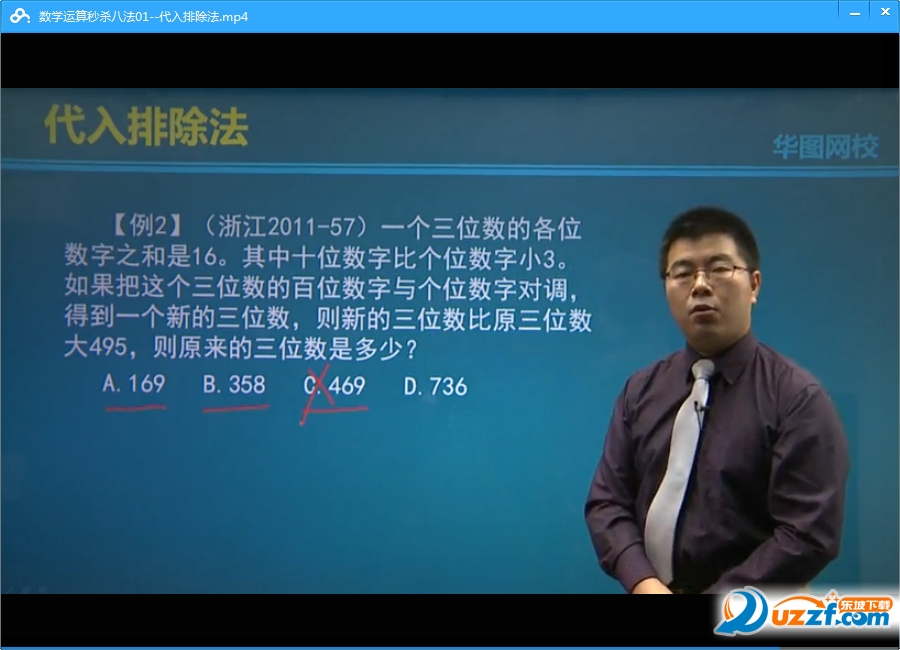 数学运算秒杀八法01--代入排除法.mp4

代入排除法

华图网校

【例2】（浙江2011-57）一个三位数的各位数字之和是16。其中十位数字比个位数字小3。如果把这个三位数的百位数字与个位数字对调，得到一个新的三位数，则新的三位数比原三位数大495，则原来的三位数是多少？

A. 169　B. 358　C. 469　D. 736

uzzf.com 东坡下载